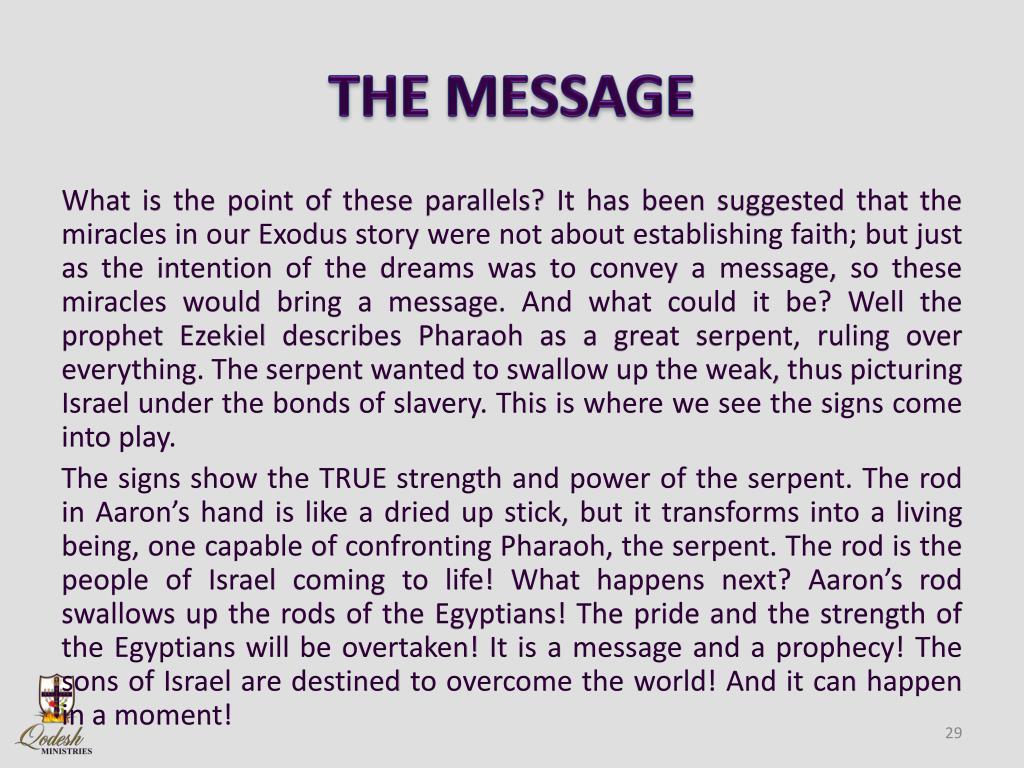 THE MESSAGE

What is the point of these parallels? It has been suggested that the miracles in our Exodus story were not about establishing faith; but just as the intention of the dreams was to convey a message, so these miracles would bring a message. And what could it be? Well the prophet Ezekiel describes Pharaoh as a great serpent, ruling over everything. The serpent wanted to swallow up the weak, thus picturing Israel under the bonds of slavery. This is where we see the signs come into play.

The signs show the TRUE strength and power of the serpent. The rod in Aaron's hand is like a dried up stick, but it transforms into a living being, one capable of confronting Pharaoh, the serpent. The rod is the people of Israel coming to life! What happens next? Aaron's rod swallows up the rods of the Egyptians! The pride and the strength of the Egyptians will be overtaken! It is a message and a prophecy! The sons of Israel are destined to overcome the world! And it can happen in a moment!

Qodesh MINISTRIES

29